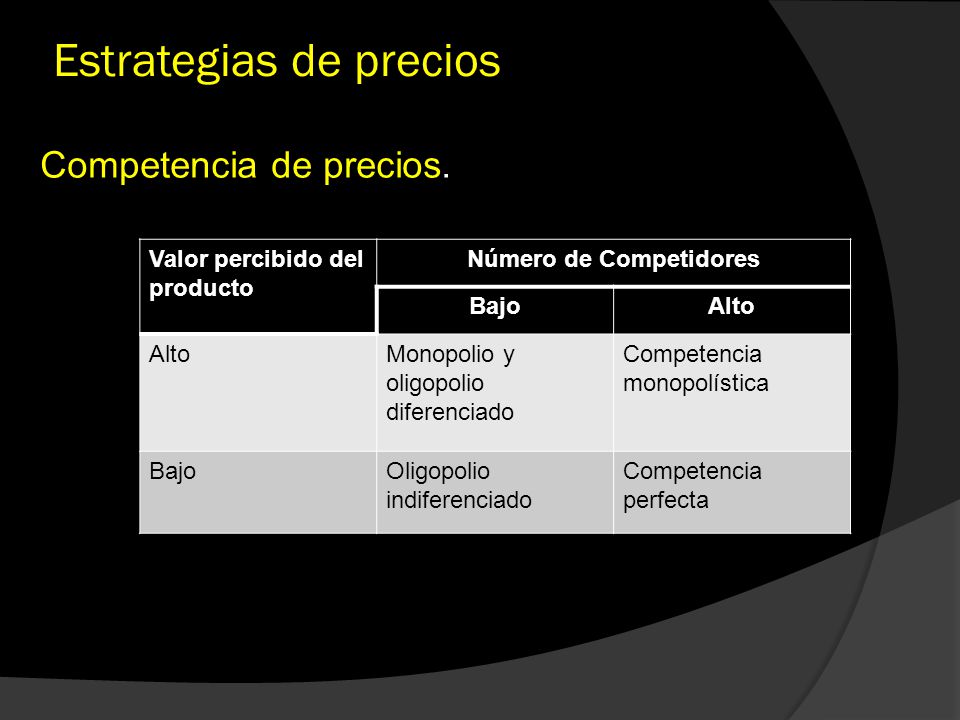 Estrategias de precios

Competencia de precios.

| Valor percibido del producto | Número de Competidores | |
|---|---|---|
| | Bajo | Alto |
| Alto | Monopolio y oligopolio diferenciado | Competencia monopolística |
| Bajo | Oligopolio indiferenciado | Competencia perfecta |